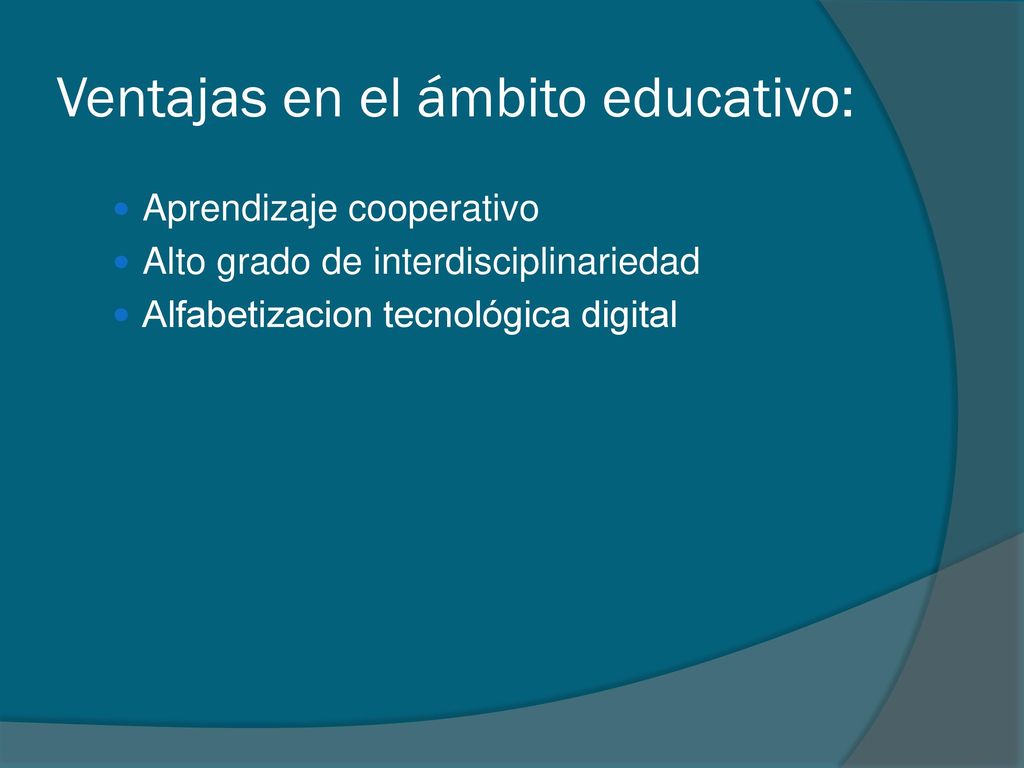 Ventajas en el ámbito educativo:

- Aprendizaje cooperativo
- Alto grado de interdisciplinariedad
- Alfabetizacion tecnológica digital